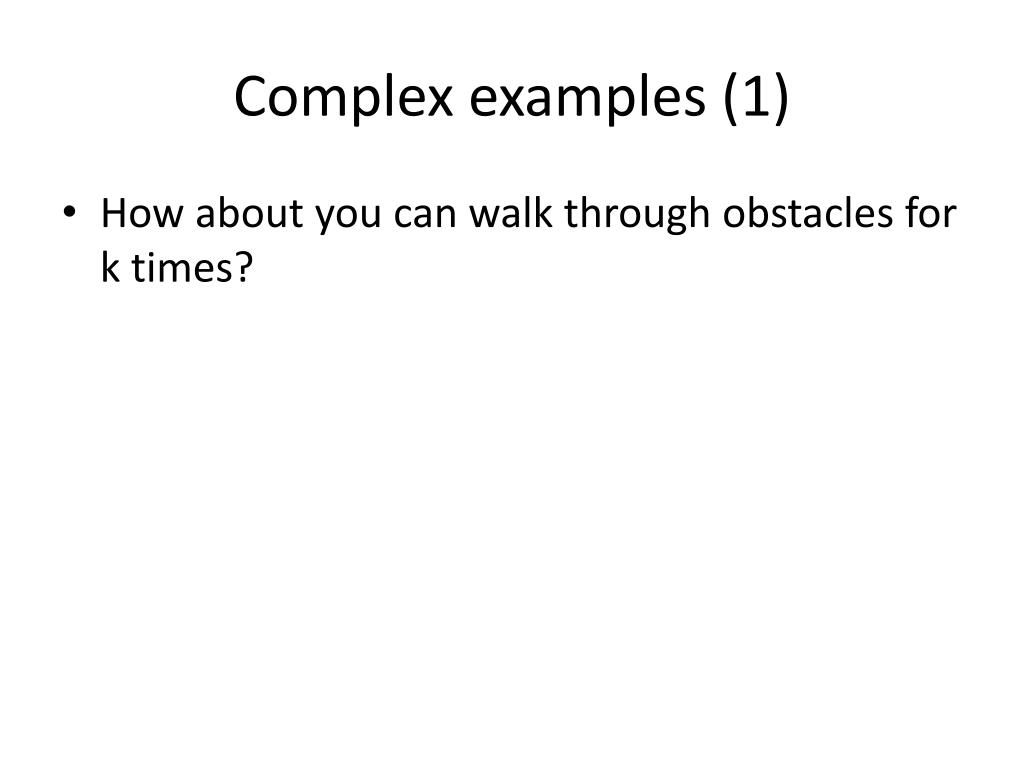 Complex examples (1)

• How about you can walk through obstacles for k times?